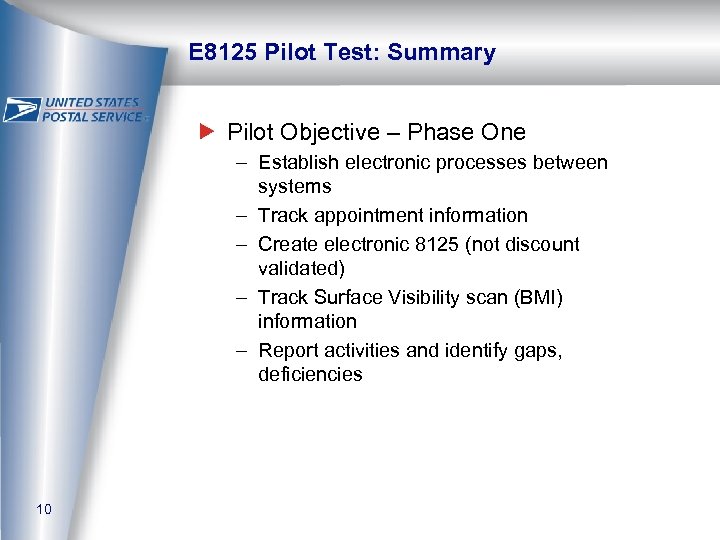 E8125 Pilot Test: Summary

UNITED STATES POSTAL SERVICE

Pilot Objective – Phase One

– Establish electronic processes between systems

– Track appointment information

– Create electronic 8125 (not discount validated)

– Track Surface Visibility scan (BMI) information

– Report activities and identify gaps, deficiencies

10